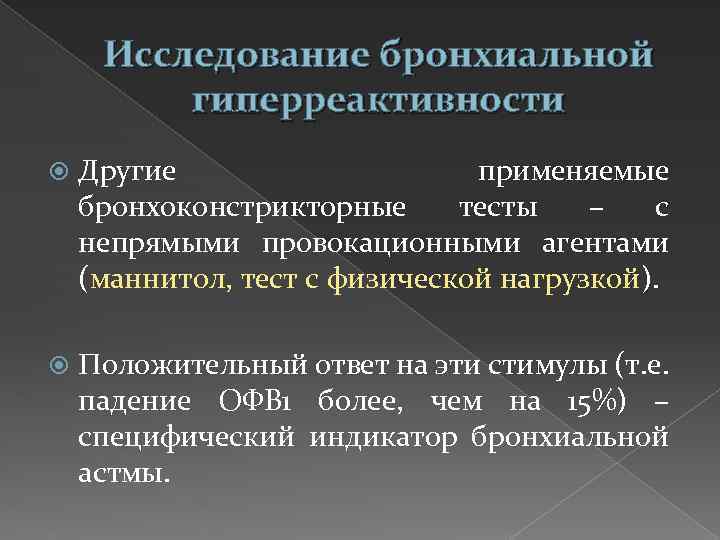 Исследование бронхиальной гиперреактивности

Другие применяемые бронхоконстрикторные тесты – с непрямыми провокационными агентами (маннитол, тест с физической нагрузкой).

Положительный ответ на эти стимулы (т.е. падение ОФВ1 более, чем на 15%) – специфический индикатор бронхиальной астмы.